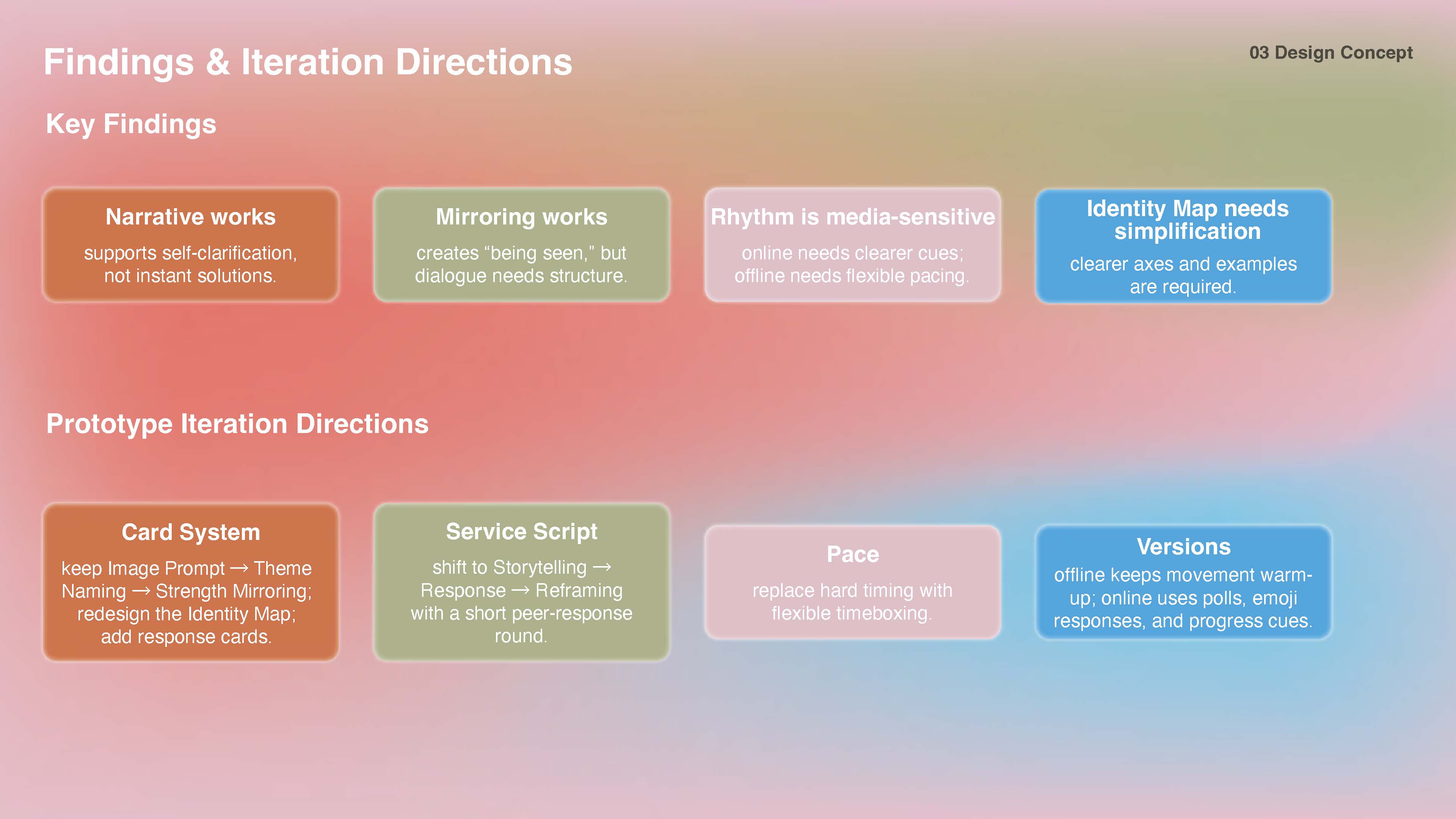 Findings & Iteration Directions

03 Design Concept

Key Findings

Narrative works

supports self-clarification, not instant solutions.

Mirroring works

creates "being seen," but dialogue needs structure.

Rhythm is media-sensitive

online needs clearer cues; offline needs flexible pacing.

Identity Map needs simplification

clearer axes and examples are required.

Prototype Iteration Directions

Card System

keep Image Prompt → Theme Naming → Strength Mirroring; redesign the Identity Map; add response cards.

Service Script

shift to Storytelling → Response → Reframing with a short peer-response round.

Pace

replace hard timing with flexible timeboxing.

Versions

offline keeps movement warm-up; online uses polls, emoji responses, and progress cues.